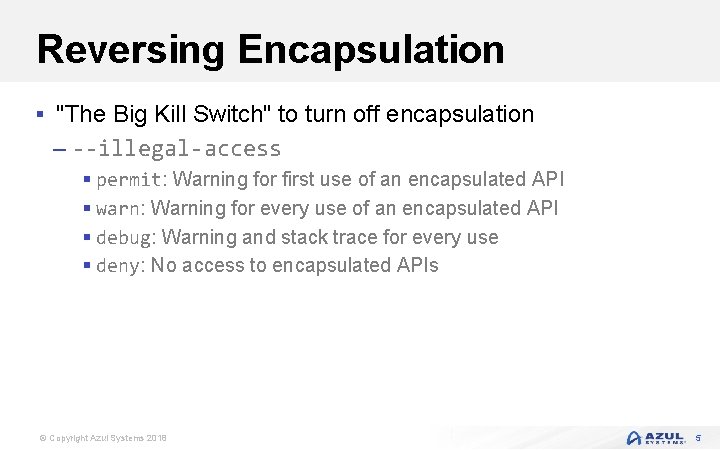 Reversing Encapsulation

▪ "The Big Kill Switch" to turn off encapsulation

– --illegal-access

▪ permit: Warning for first use of an encapsulated API

▪ warn: Warning for every use of an encapsulated API

▪ debug: Warning and stack trace for every use

▪ deny: No access to encapsulated APIs

© Copyright Azul Systems 2018

AZUL SYSTEMS 5